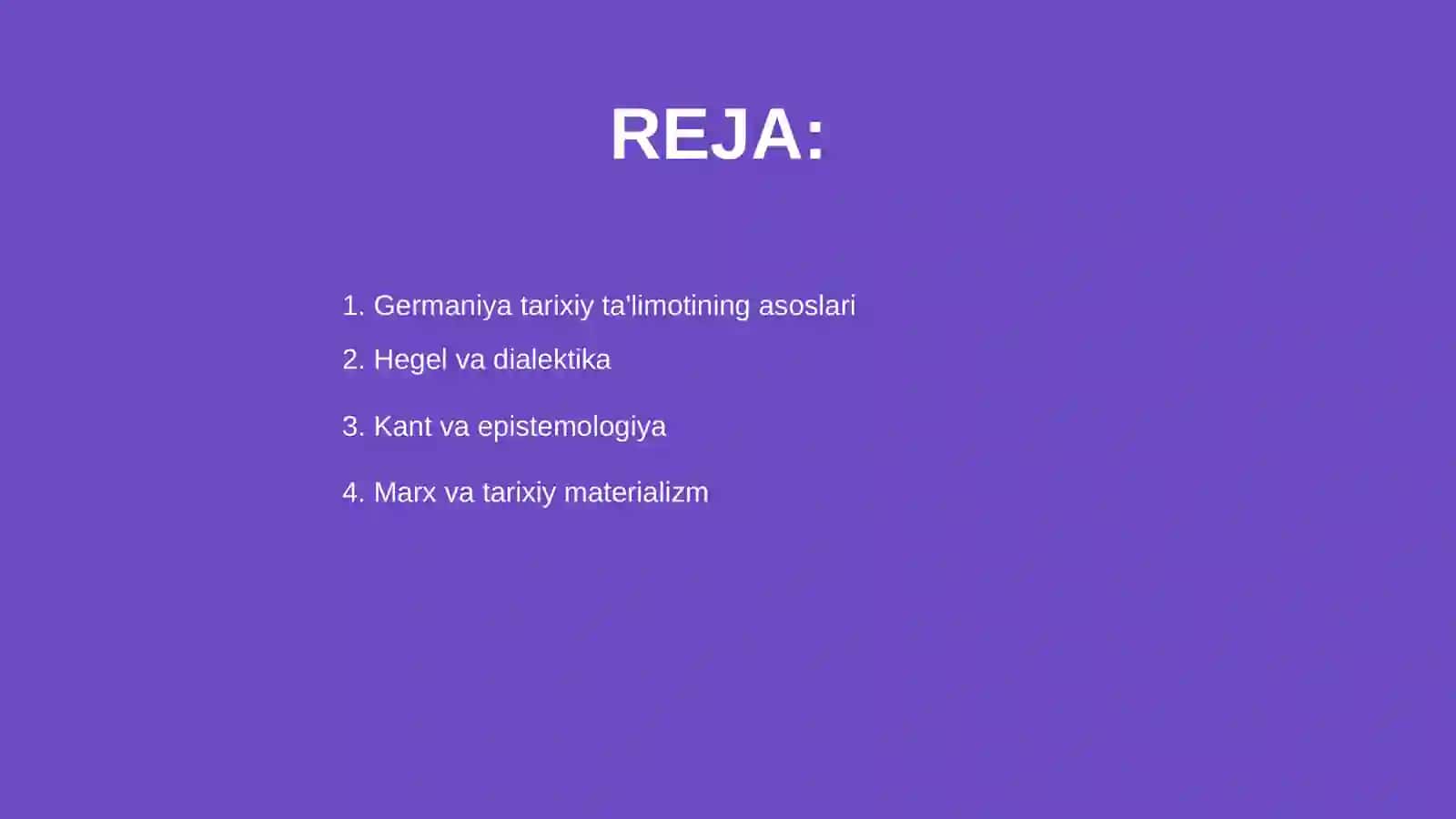 REJA:

1. Germaniya tarixiy ta'limotining asoslari
2. Hegel va dialektika
3. Kant va epistemologiya
4. Marx va tarixiy materializm